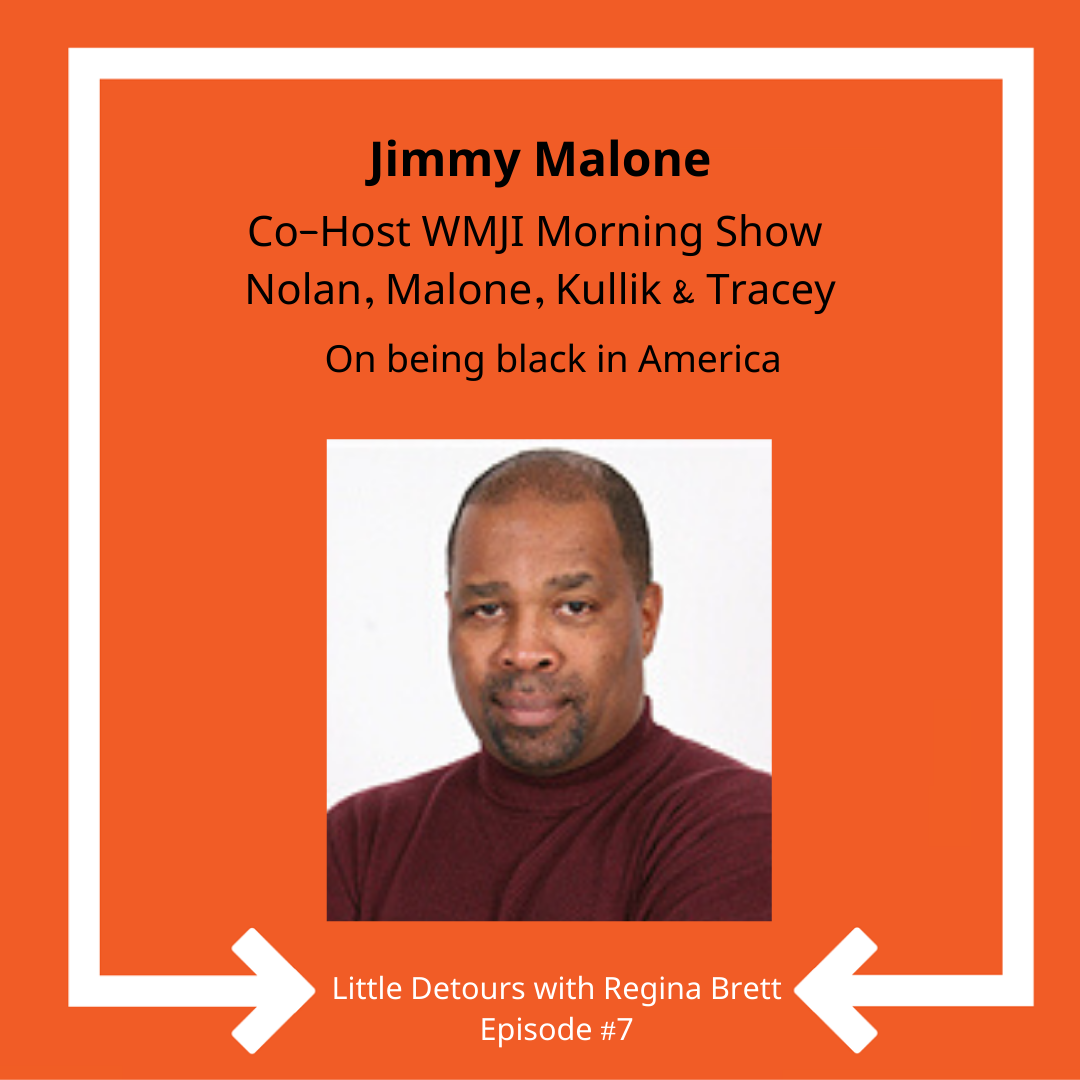 Jimmy Malone

Co–Host WMJI Morning Show
Nolan, Malone, Kullik & Tracey

On being black in America

Little Detours with Regina Brett
Episode #7